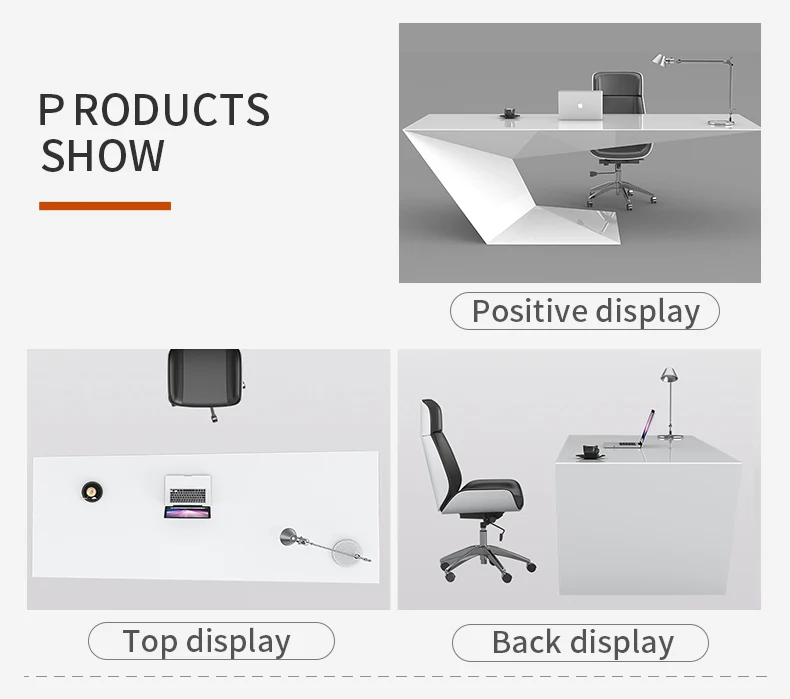 P RODUCTS SHOW

Positive display

Top display

Back display